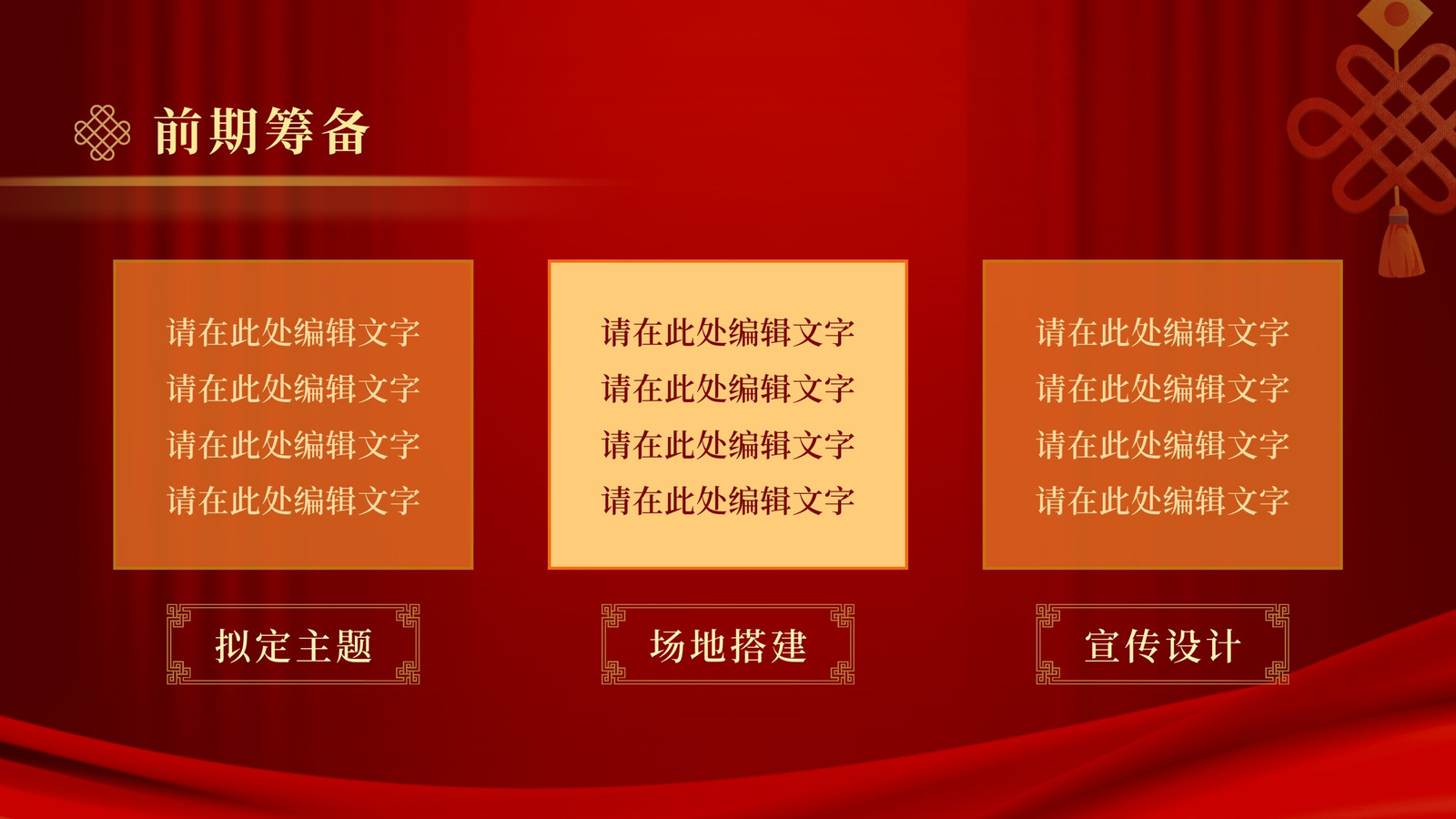 前期筹备

请在此处编辑文字
请在此处编辑文字
请在此处编辑文字
请在此处编辑文字

拟定主题

请在此处编辑文字
请在此处编辑文字
请在此处编辑文字
请在此处编辑文字

场地搭建

请在此处编辑文字
请在此处编辑文字
请在此处编辑文字
请在此处编辑文字

宣传设计